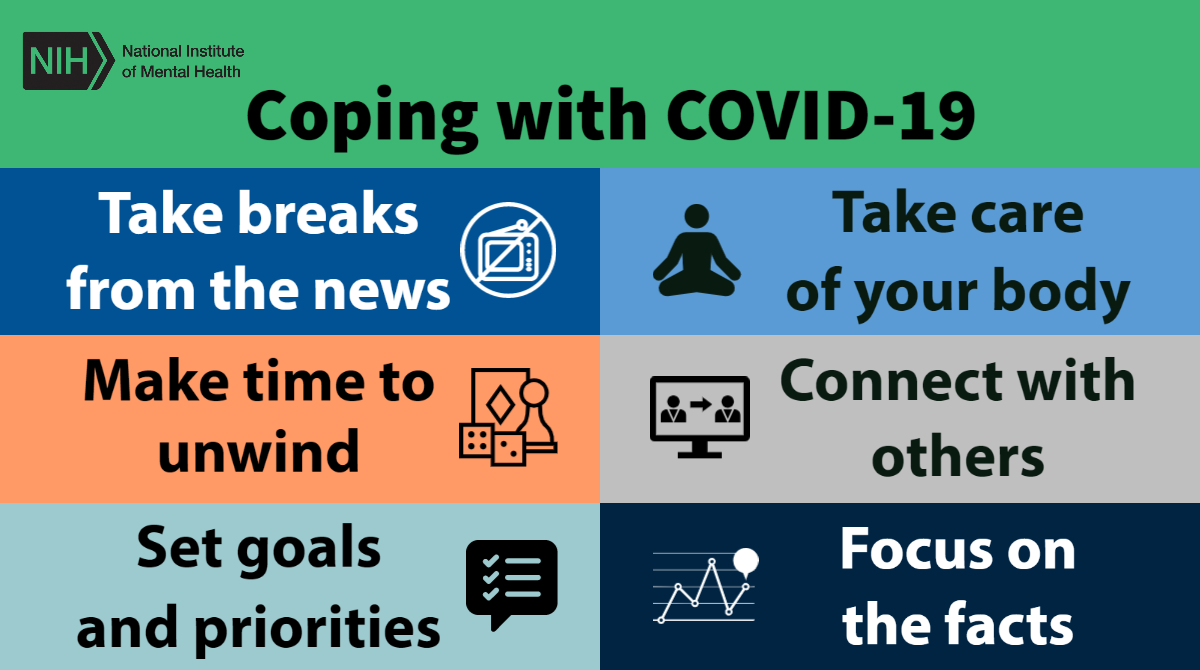 NIH National Institute of Mental Health

Coping with COVID-19

Take breaks from the news

Take care of your body

Make time to unwind

Connect with others

Set goals and priorities

Focus on the facts